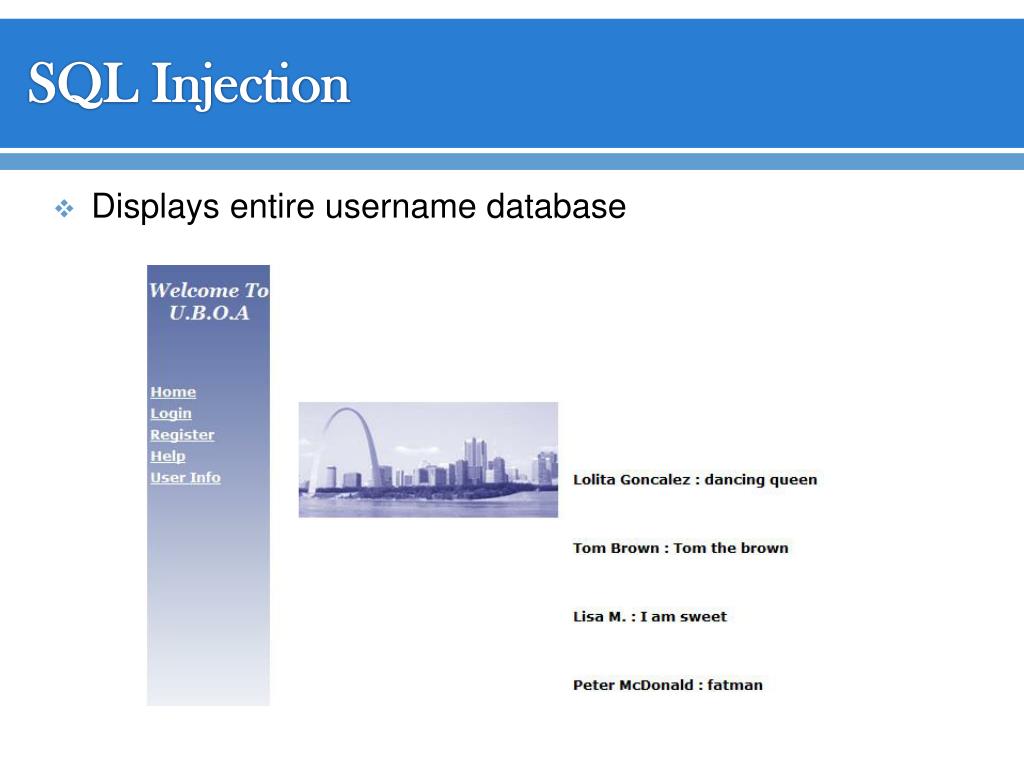 SQL Injection

Displays entire username database

Welcome To U.B.O.A

Home
Login
Register
Help
User Info

Lolita Goncalez : dancing queen

Tom Brown : Tom the brown

Lisa M. : I am sweet

Peter McDonald : fatman